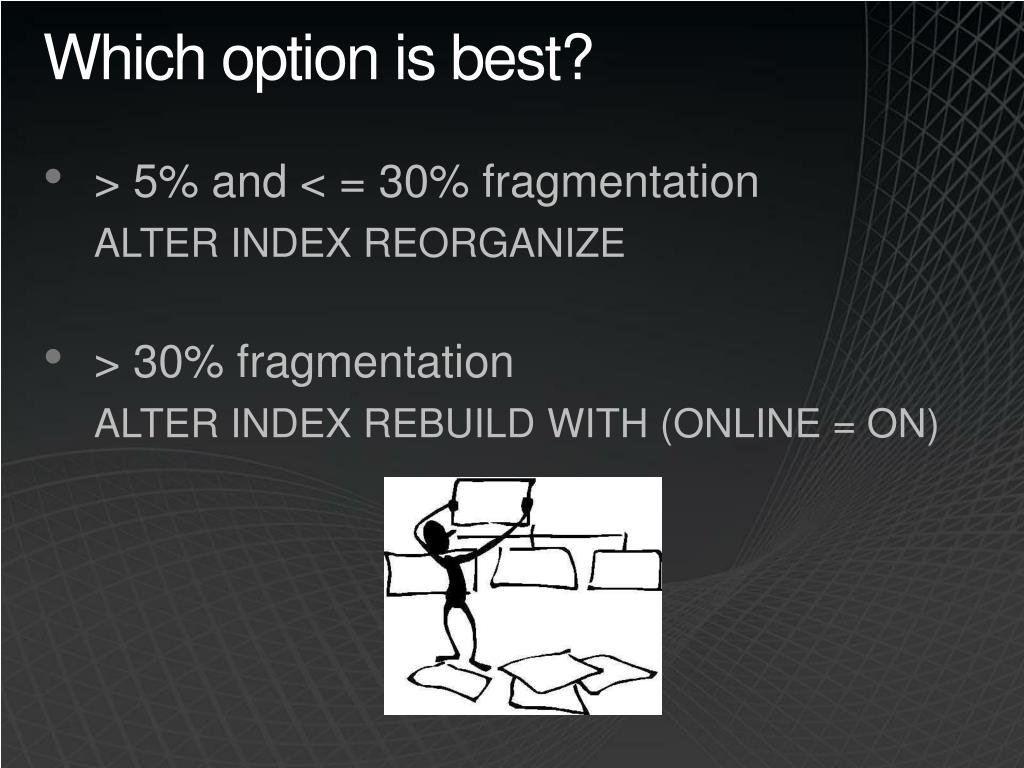 Which option is best?

• > 5% and < = 30% fragmentation
ALTER INDEX REORGANIZE

• > 30% fragmentation
ALTER INDEX REBUILD WITH (ONLINE = ON)